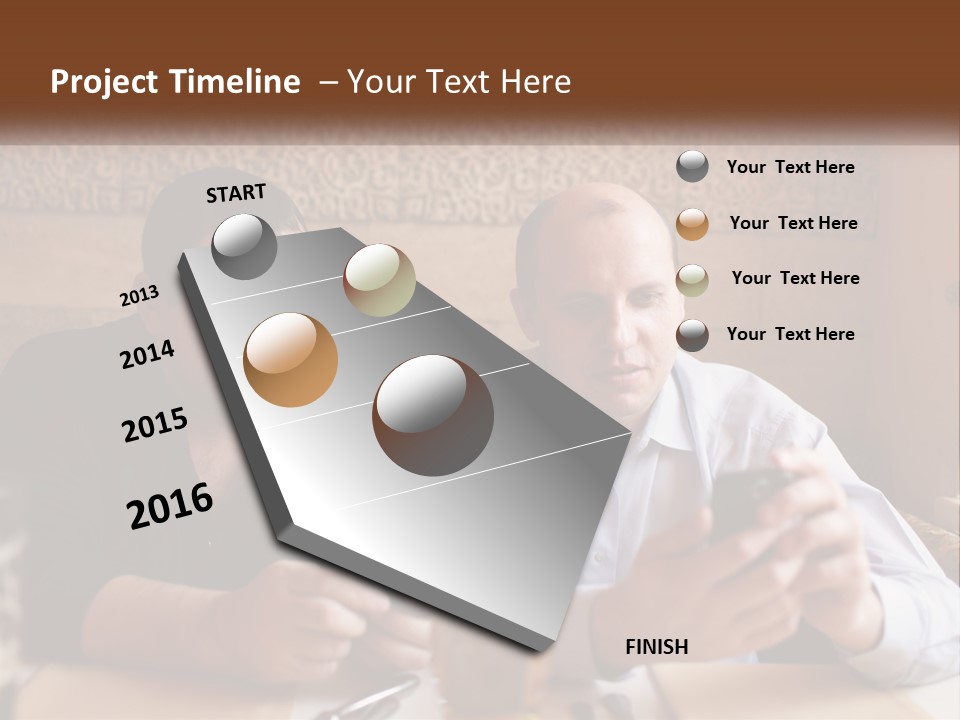 Project Timeline – Your Text Here

START

2013

2014

2015

2016

FINISH

Your Text Here

Your Text Here

Your Text Here

Your Text Here